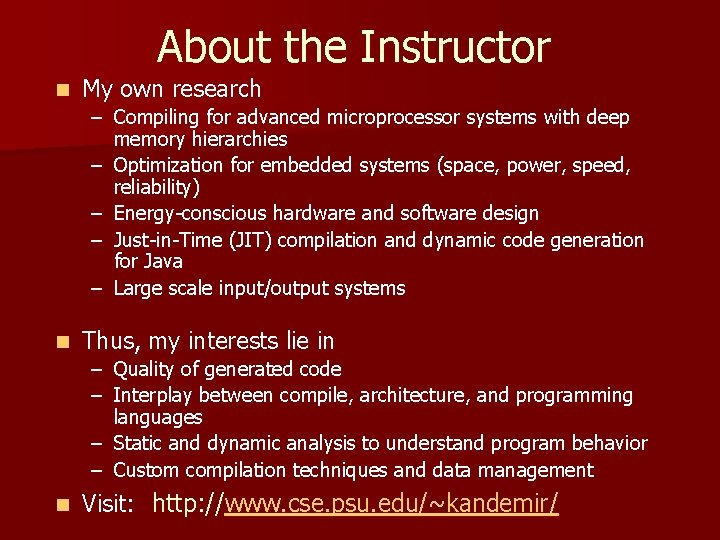 About the Instructor

My own research
– Compiling for advanced microprocessor systems with deep memory hierarchies
– Optimization for embedded systems (space, power, speed, reliability)
– Energy-conscious hardware and software design
– Just-in-Time (JIT) compilation and dynamic code generation for Java
– Large scale input/output systems

Thus, my interests lie in
– Quality of generated code
– Interplay between compile, architecture, and programming languages
– Static and dynamic analysis to understand program behavior
– Custom compilation techniques and data management

Visit: http://www.cse.psu.edu/~kandemir/